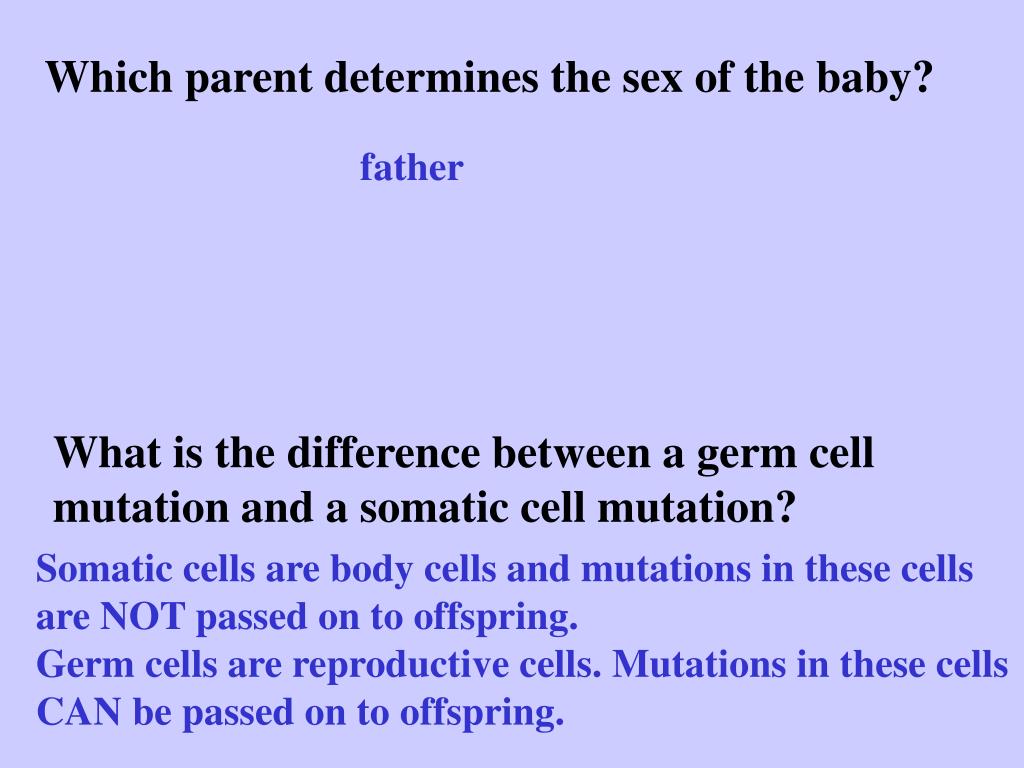 Which parent determines the sex of the baby?

father

What is the difference between a germ cell mutation and a somatic cell mutation?

Somatic cells are body cells and mutations in these cells are NOT passed on to offspring.
Germ cells are reproductive cells. Mutations in these cells CAN be passed on to offspring.